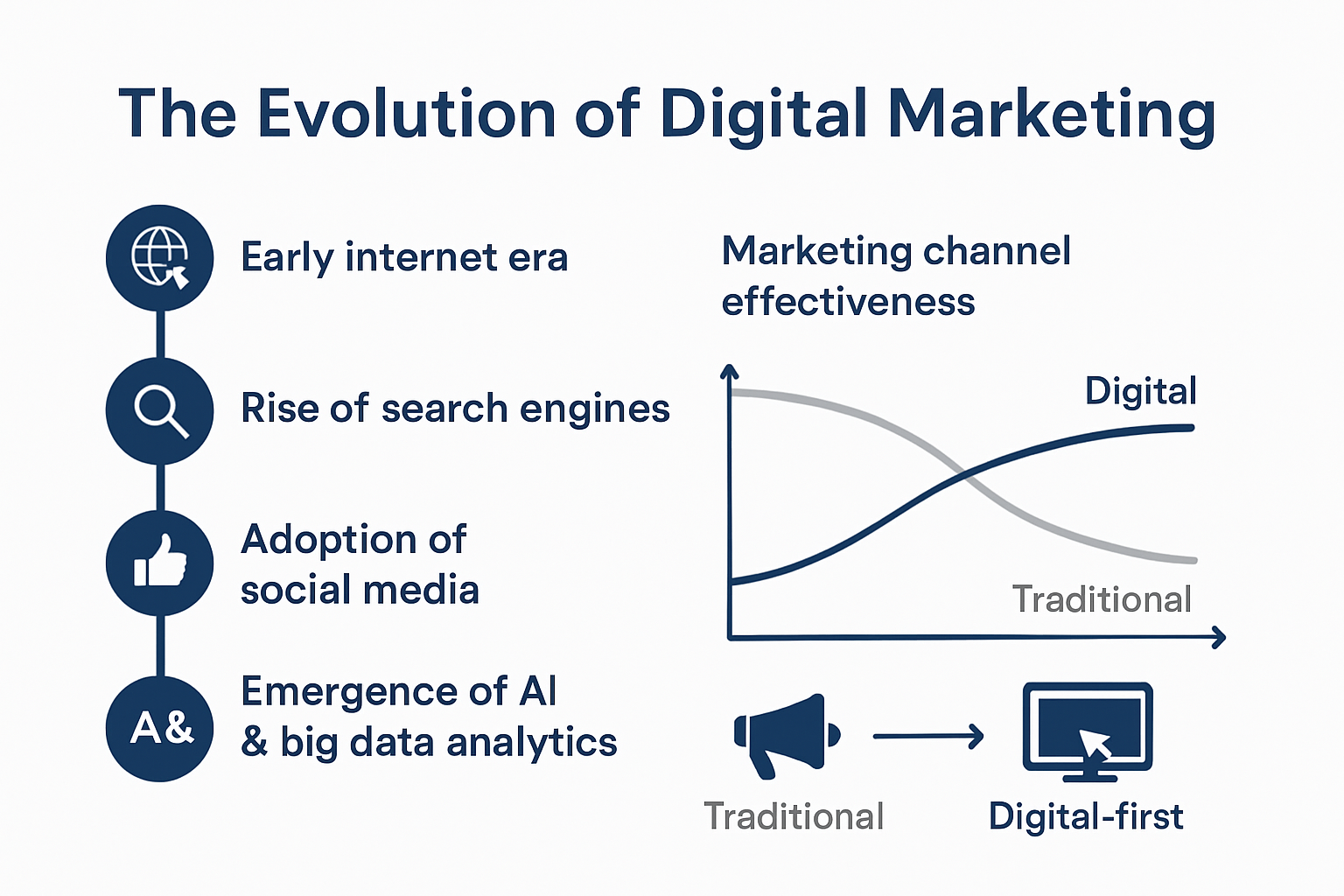 The Evolution of Digital Marketing

Early internet era

Rise of search engines

Adoption of social media

A&

Emergence of AI & big data analytics

Marketing channel effectiveness

Digital

Traditional

Traditional

Digital-first